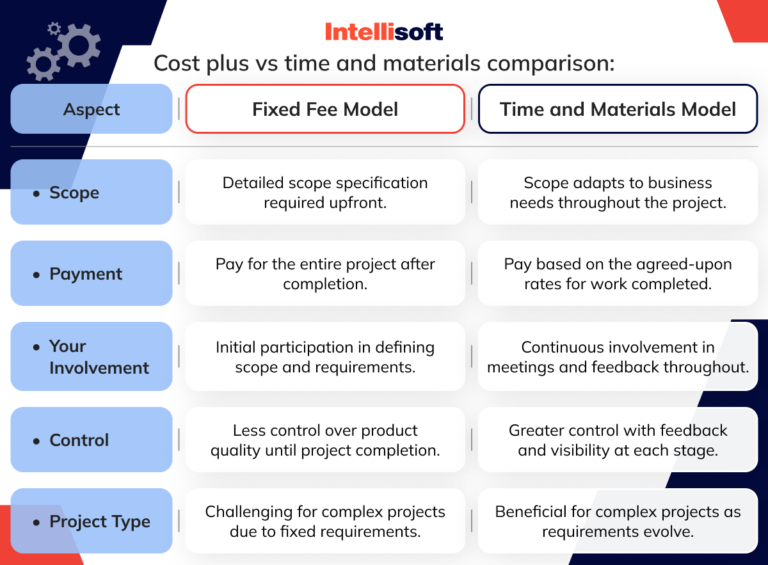 Intellisoft

Cost plus vs time and materials comparison:

| Aspect | Fixed Fee Model | Time and Materials Model |
|---|---|---|
| • Scope | Detailed scope specification required upfront. | Scope adapts to business needs throughout the project. |
| • Payment | Pay for the entire project after completion. | Pay based on the agreed-upon rates for work completed. |
| • Your Involvement | Initial participation in defining scope and requirements. | Continuous involvement in meetings and feedback throughout. |
| • Control | Less control over product quality until project completion. | Greater control with feedback and visibility at each stage. |
| • Project Type | Challenging for complex projects due to fixed requirements. | Beneficial for complex projects as requirements evolve. |